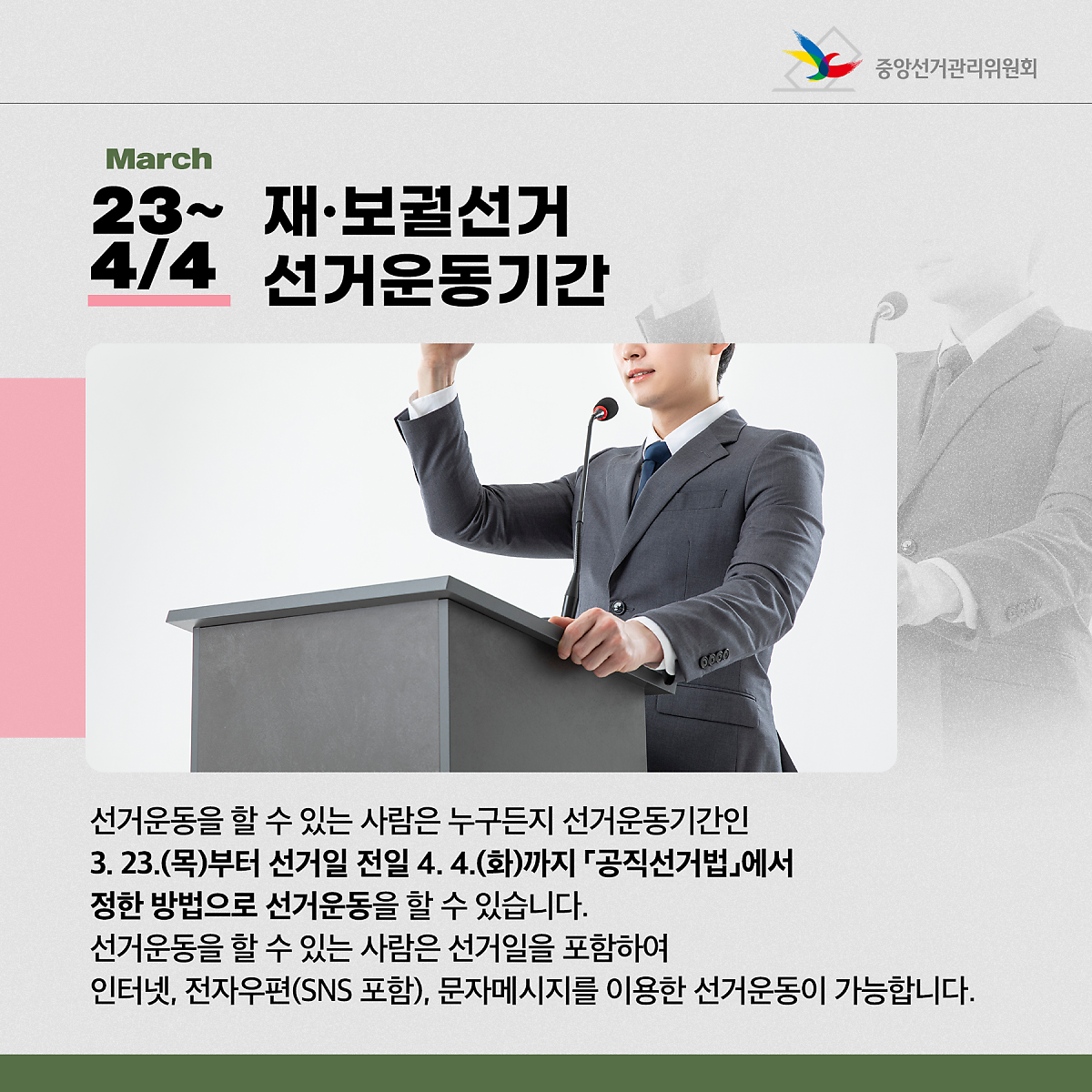 중앙선거관리위원회

March
23~
4/4

재·보궐선거
선거운동기간

선거운동을 할 수 있는 사람은 누구든지 선거운동기간인
3. 23.(목)부터 선거일 전일 4. 4.(화)까지 「공직선거법」에서
정한 방법으로 선거운동을 할 수 있습니다.
선거운동을 할 수 있는 사람은 선거일을 포함하여
인터넷, 전자우편(SNS 포함), 문자메시지를 이용한 선거운동이 가능합니다.